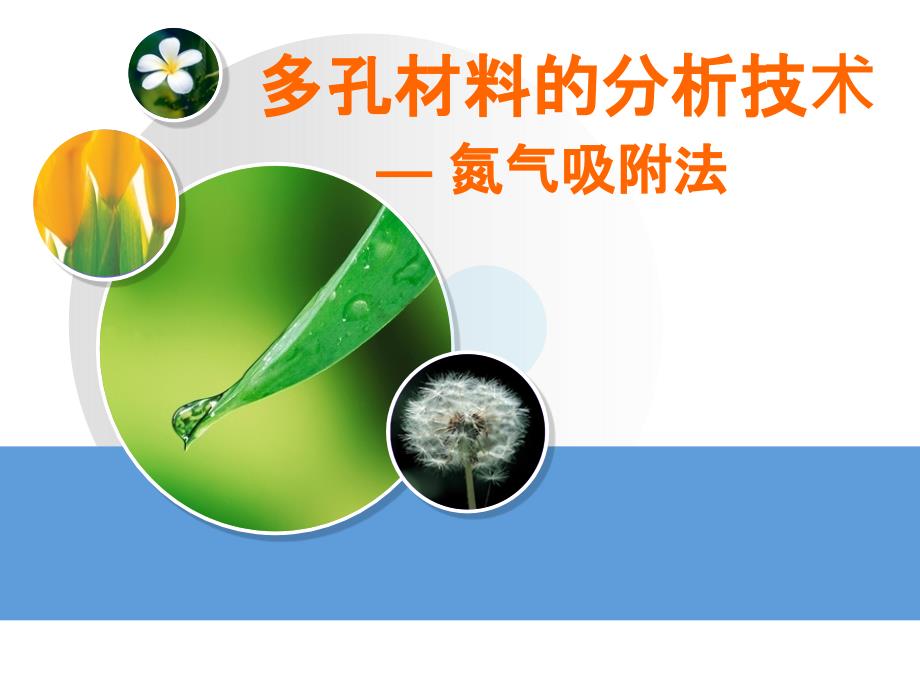 多孔材料的分析技术

— 氮气吸附法